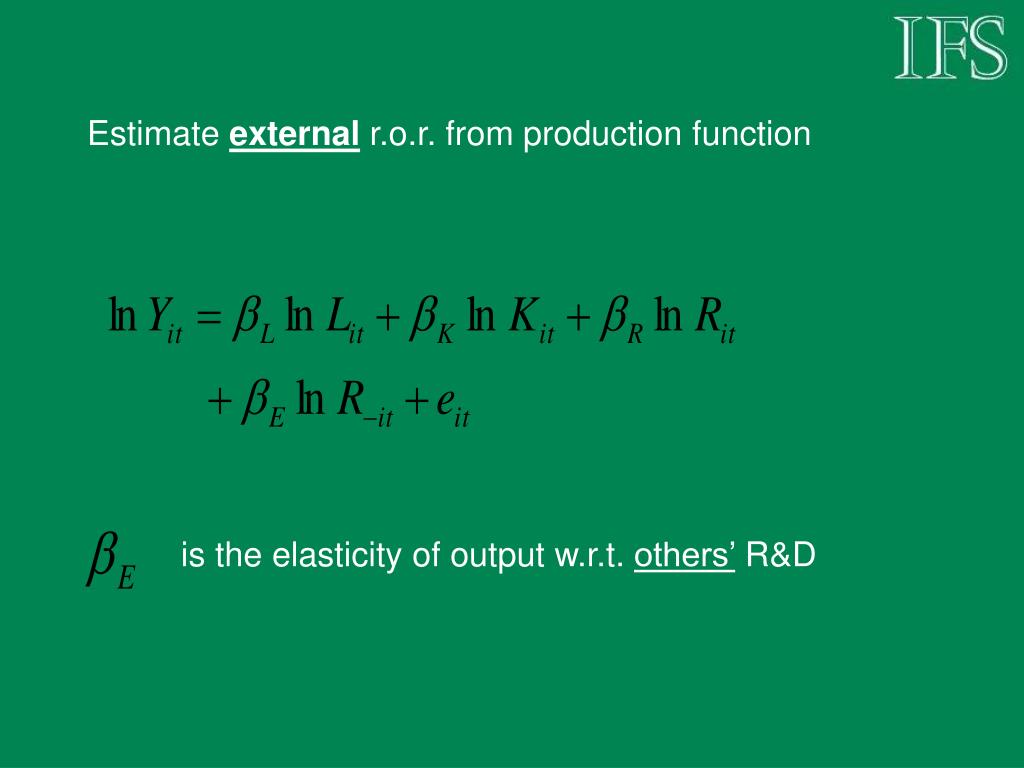 IFS

Estimate external r.o.r. from production function

$\ln Y_{it} = \beta_L \ln L_{it} + \beta_K \ln K_{it} + \beta_R \ln R_{it}$
$+ \beta_E \ln R_{-it} + e_{it}$

$\beta_E$ is the elasticity of output w.r.t. others' R&D